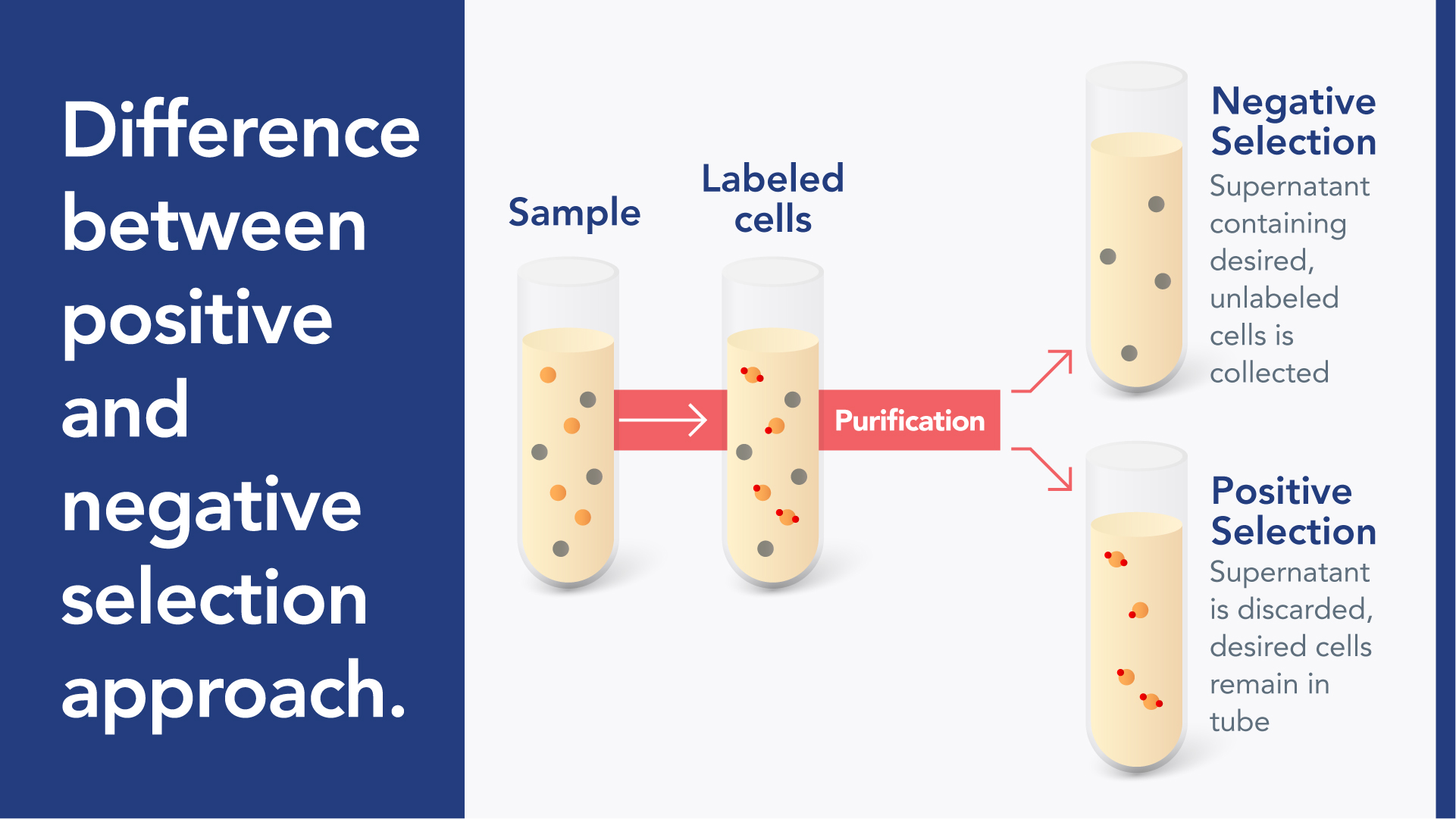 Difference between positive and negative selection approach.

Sample

Labeled cells

Purification

Negative Selection
Supernatant containing desired, unlabeled cells is collected

Positive Selection
Supernatant is discarded, desired cells remain in tube